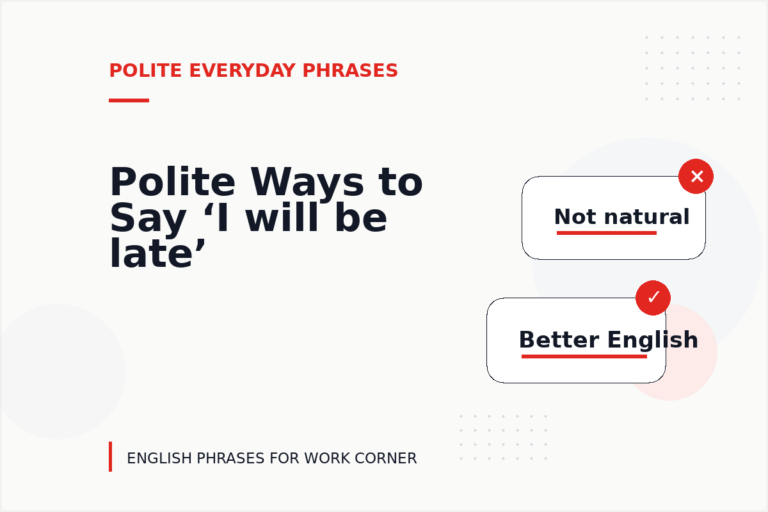 POLITE EVERYDAY PHRASES

Polite Ways to Say ‘I will be late’

×

Not natural

✓

Better English

ENGLISH PHRASES FOR WORK CORNER